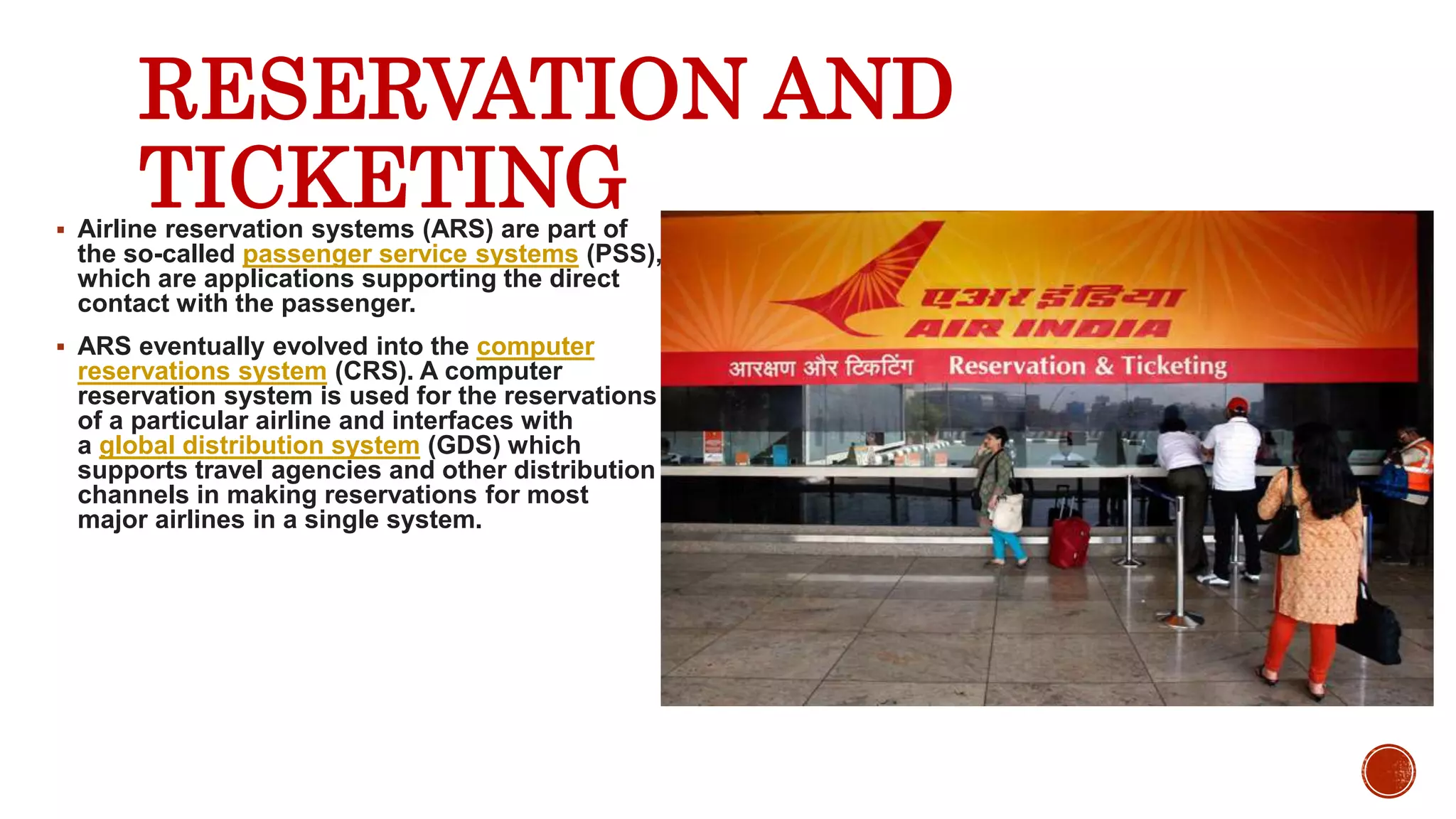 RESERVATION AND TICKETING

▪ Airline reservation systems (ARS) are part of the so-called passenger service systems (PSS), which are applications supporting the direct contact with the passenger.

▪ ARS eventually evolved into the computer reservations system (CRS). A computer reservation system is used for the reservations of a particular airline and interfaces with a global distribution system (GDS) which supports travel agencies and other distribution channels in making reservations for most major airlines in a single system.

एअर इंडिया
AIR INDIA
आरक्षण और टिकटिंग Reservation & Ticketing